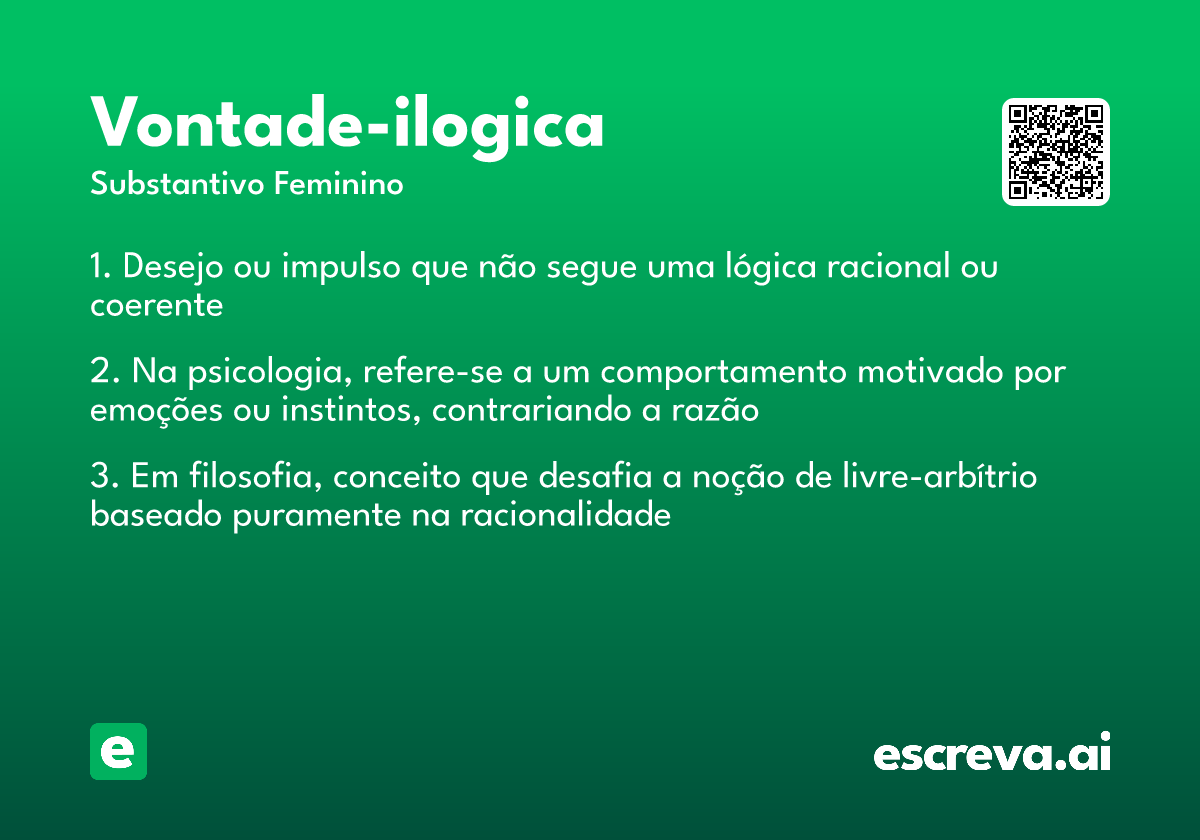 Vontade-ilogica
Substantivo Feminino

1. Desejo ou impulso que não segue uma lógica racional ou coerente

2. Na psicologia, refere-se a um comportamento motivado por emoções ou instintos, contrariando a razão

3. Em filosofia, conceito que desafia a noção de livre-arbítrio baseado puramente na racionalidade

e

escreva.ai